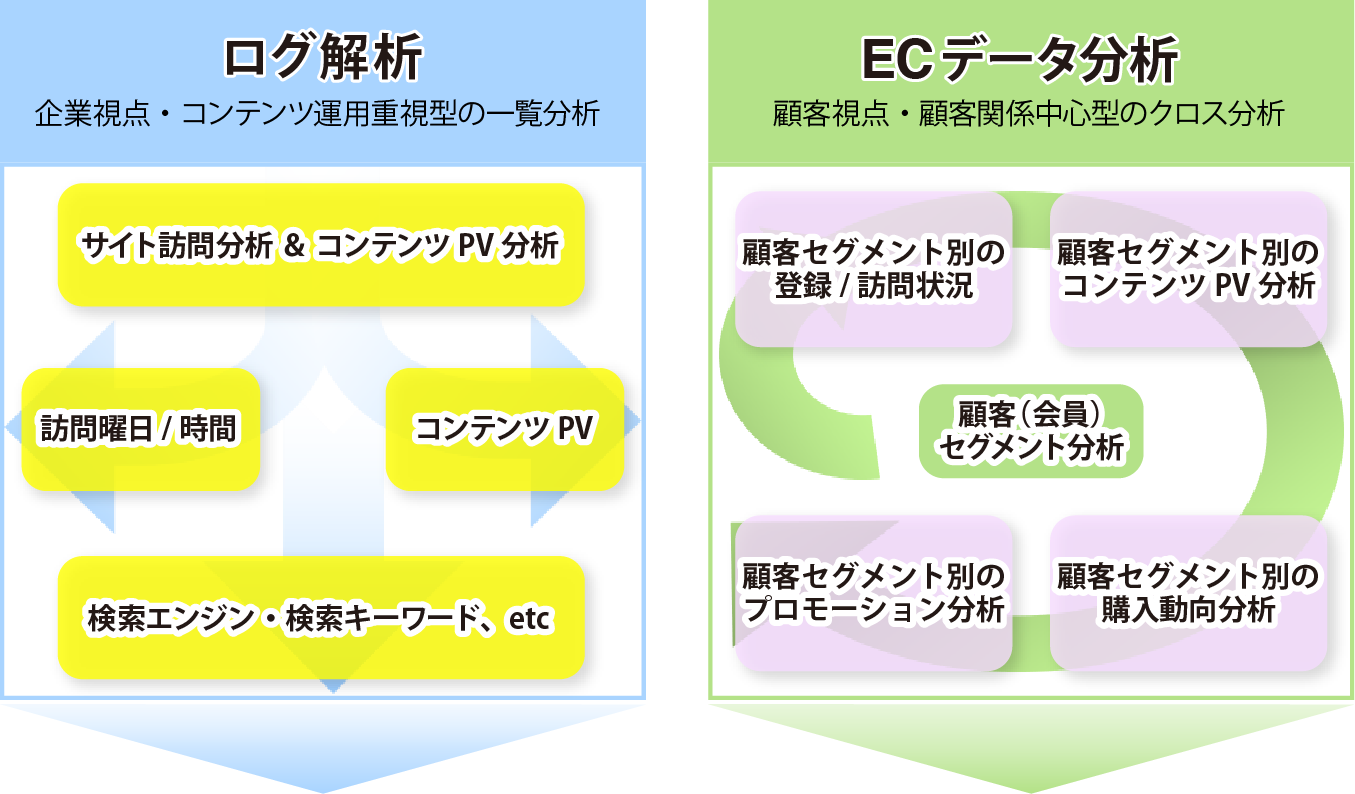 ログ解析
企業視点・コンテンツ運用重視型の一覧分析

サイト訪問分析 & コンテンツ PV 分析

訪問曜日 / 時間

コンテンツ PV

検索エンジン・検索キーワード、etc

ECデータ分析
顧客視点・顧客関係中心型のクロス分析

顧客セグメント別の登録 / 訪問状況

顧客セグメント別のコンテンツ PV 分析

顧客（会員）セグメント分析

顧客セグメント別のプロモーション分析

顧客セグメント別の購入動向分析